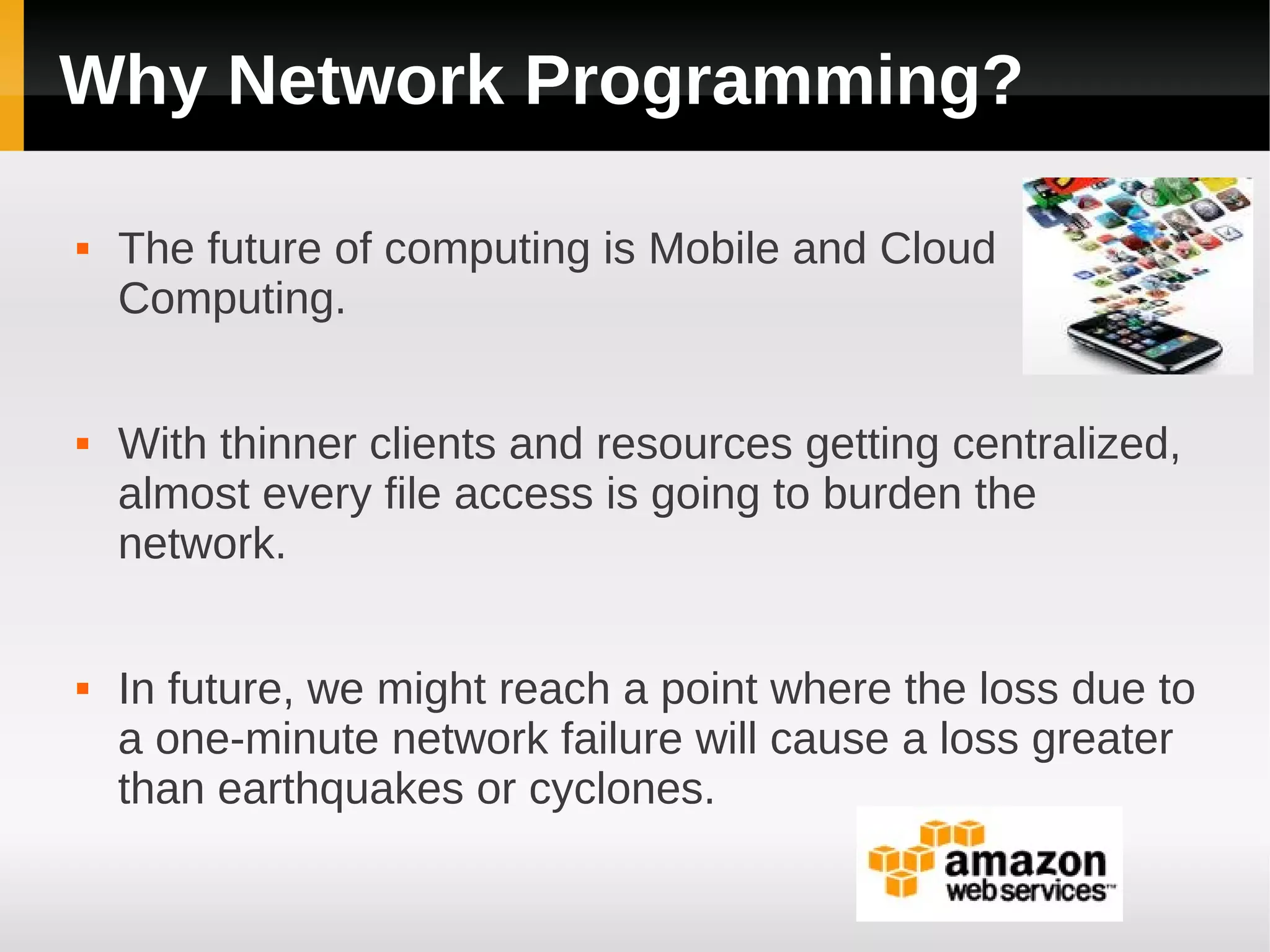 Why Network Programming?

▪ The future of computing is Mobile and Cloud Computing.

▪ With thinner clients and resources getting centralized, almost every file access is going to burden the network.

▪ In future, we might reach a point where the loss due to a one-minute network failure will cause a loss greater than earthquakes or cyclones.

amazon
web services™